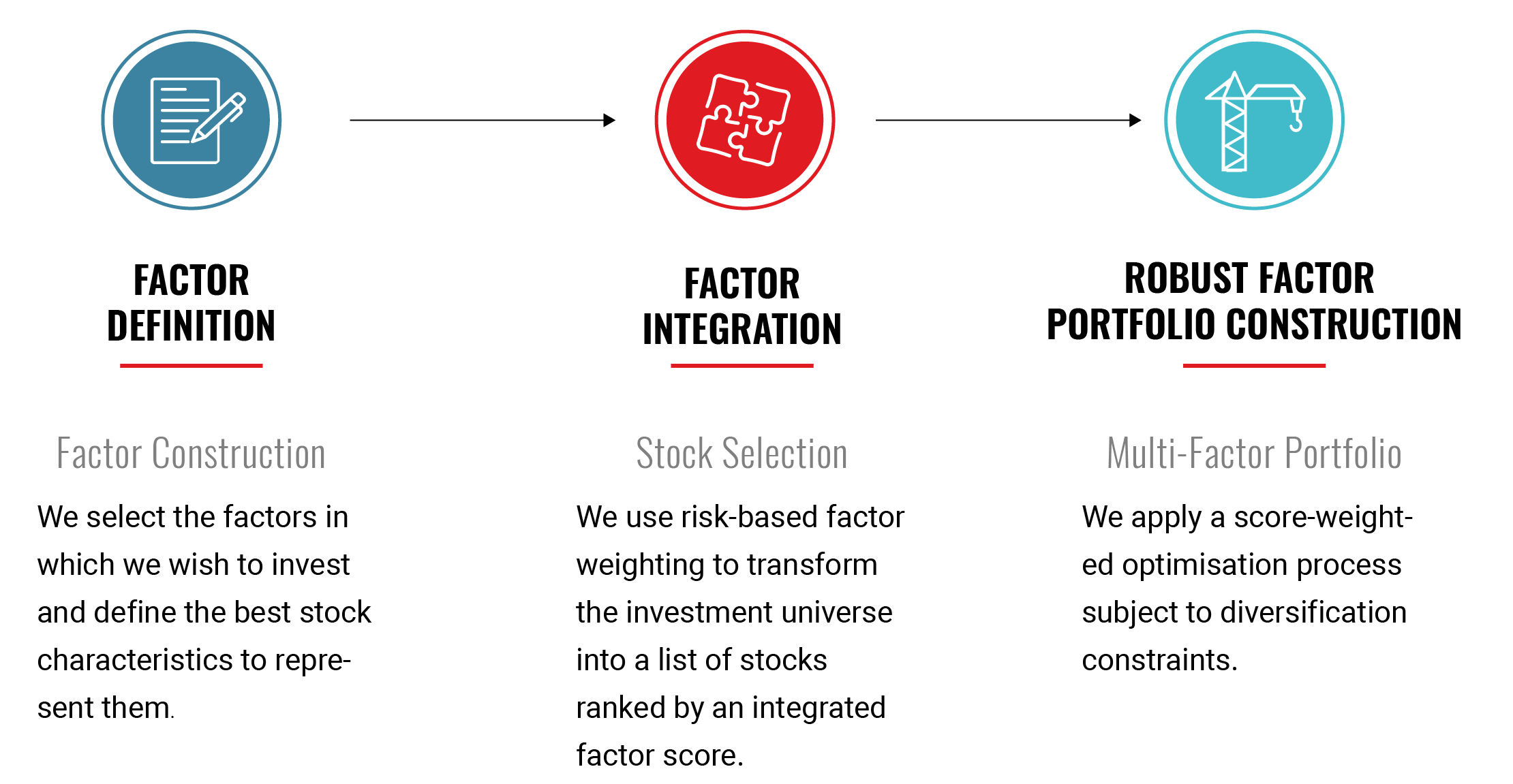 FACTOR DEFINITION

Factor Construction

We select the factors in which we wish to invest and define the best stock characteristics to represent them.

FACTOR INTEGRATION

Stock Selection

We use risk-based factor weighting to transform the investment universe into a list of stocks ranked by an integrated factor score.

ROBUST FACTOR PORTFOLIO CONSTRUCTION

Multi-Factor Portfolio

We apply a score-weighted optimisation process subject to diversification constraints.